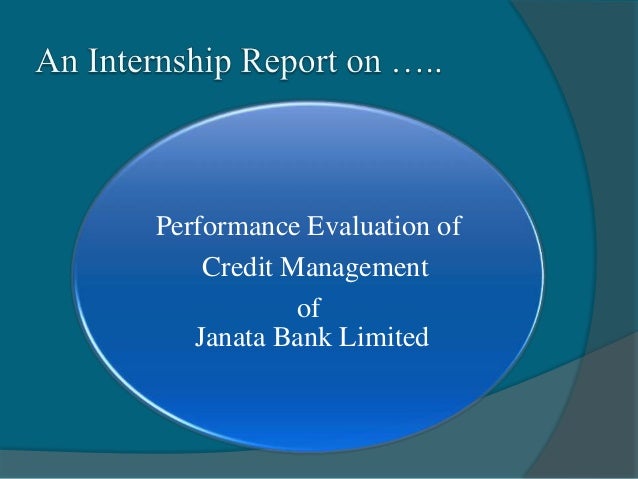 An Internship Report on …..

Performance Evaluation of Credit Management of Janata Bank Limited